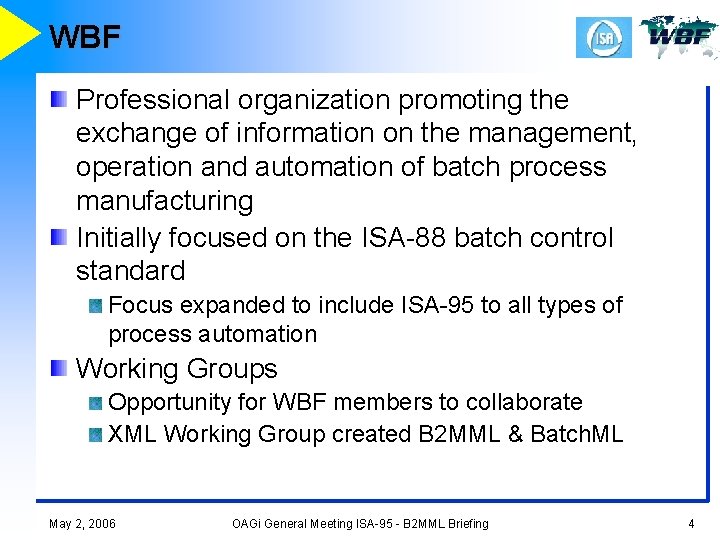 WBF

ISA

WBF

Professional organization promoting the exchange of information on the management, operation and automation of batch process manufacturing

Initially focused on the ISA-88 batch control standard

Focus expanded to include ISA-95 to all types of process automation

Working Groups

Opportunity for WBF members to collaborate

XML Working Group created B2MML & BatchML

May 2, 2006

OAGi General Meeting ISA-95 - B2MML Briefing

4